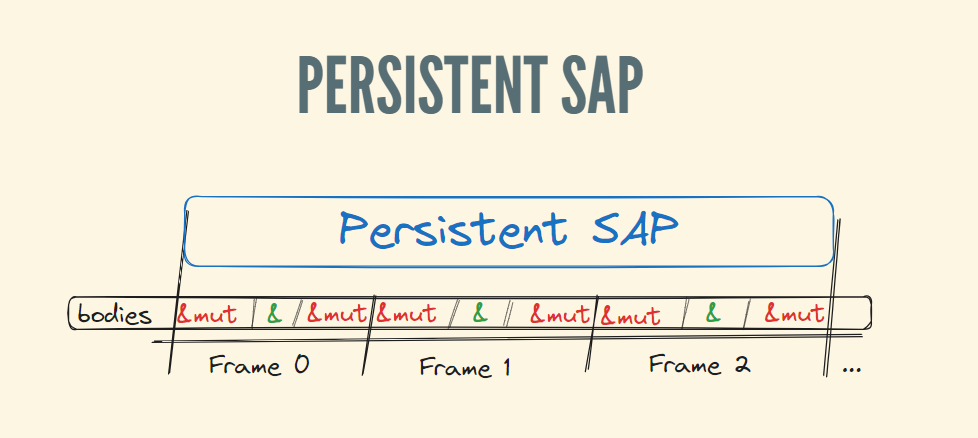 PERSISTENT SAP

Persistent SAP

bodies &mut & &mut &mut & &mut &mut & &mut

Frame 0 Frame 1 Frame 2 ...